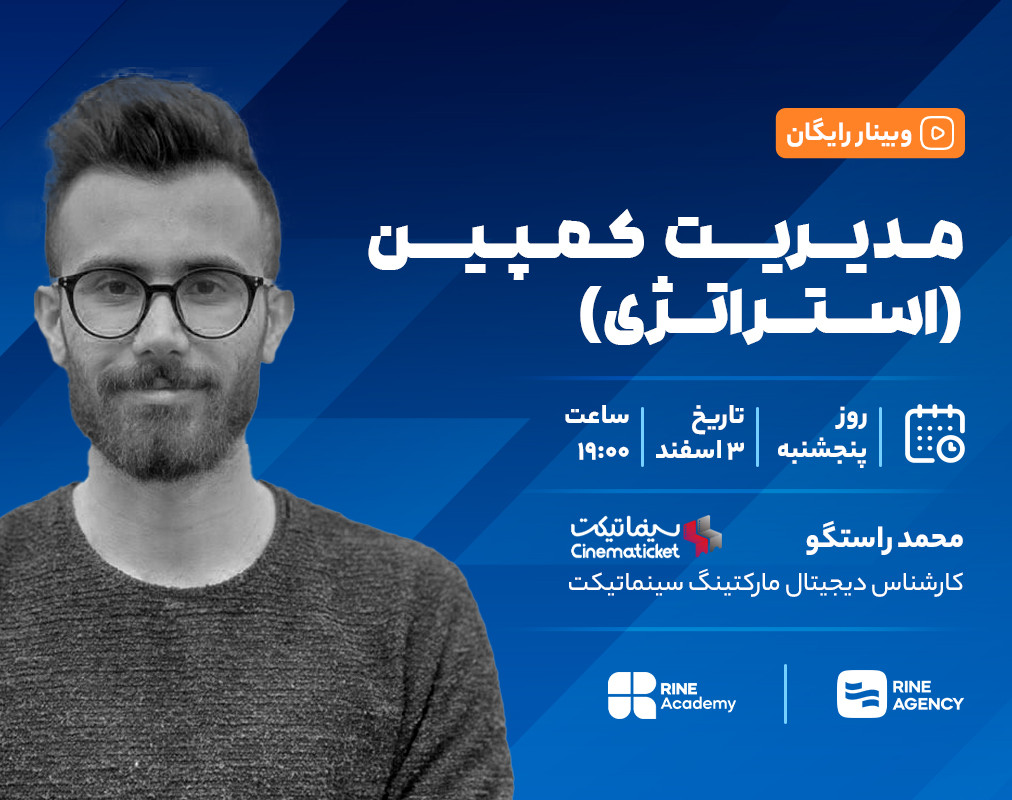 وبینار رایگان

مدیریت کمپین
(استراتژی)

روز
پنجشنبه

تاریخ
۳ اسفند

ساعت
۱۹:۰۰

محمد راستگو

سینماتیکت
Cinematicket

کارشناس دیجیتال مارکتینگ سینماتیکت

RINE
AGENCY

RINE
Academy